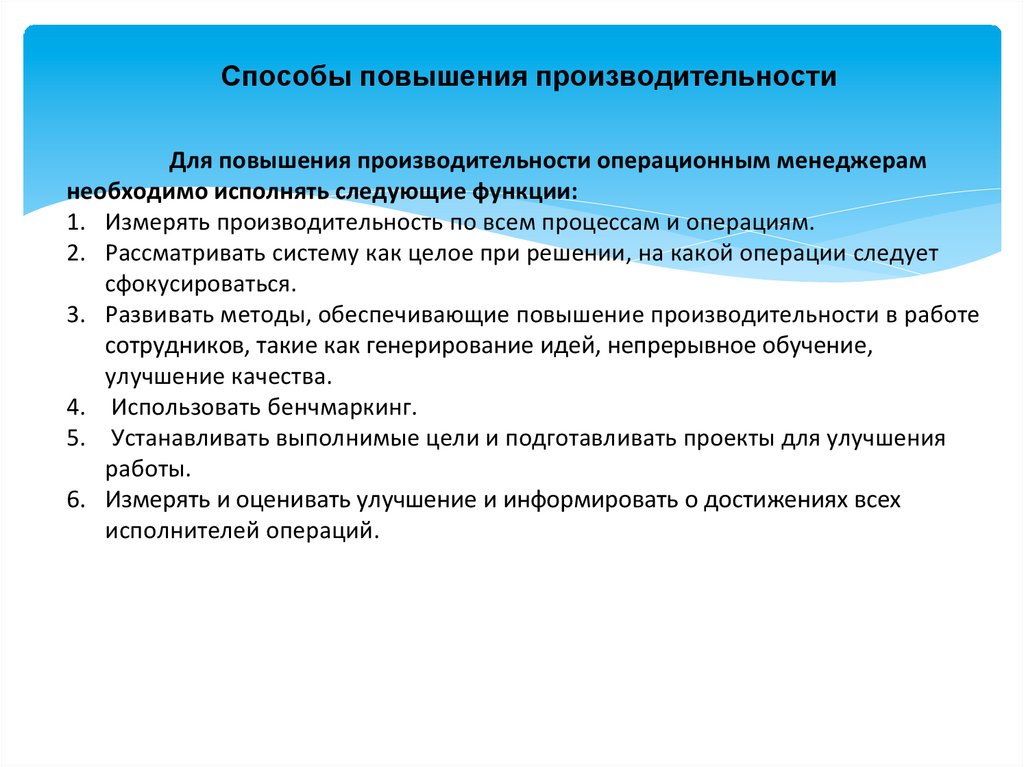 Способы повышения производительности

Для повышения производительности операционным менеджерам необходимо исполнять следующие функции:

1. Измерять производительность по всем процессам и операциям.
2. Рассматривать систему как целое при решении, на какой операции следует сфокусироваться.
3. Развивать методы, обеспечивающие повышение производительности в работе сотрудников, такие как генерирование идей, непрерывное обучение, улучшение качества.
4. Использовать бенчмаркинг.
5. Устанавливать выполнимые цели и подготавливать проекты для улучшения работы.
6. Измерять и оценивать улучшение и информировать о достижениях всех исполнителей операций.